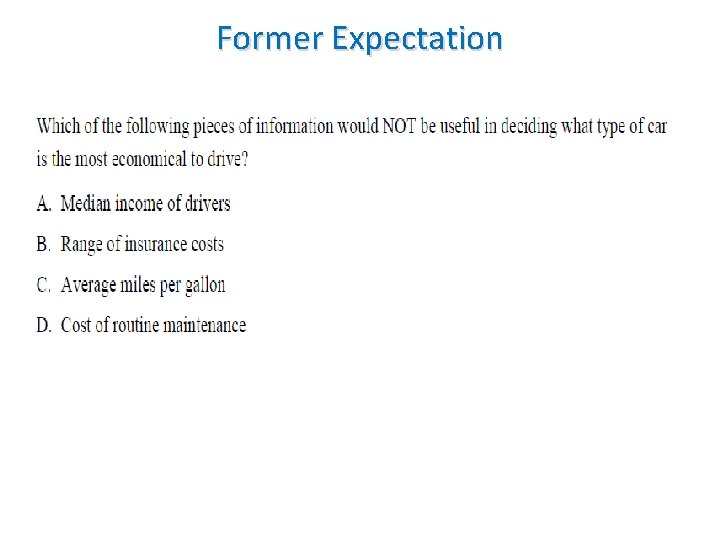 Former Expectation

Which of the following pieces of information would NOT be useful in deciding what type of car is the most economical to drive?

A. Median income of drivers

B. Range of insurance costs

C. Average miles per gallon

D. Cost of routine maintenance